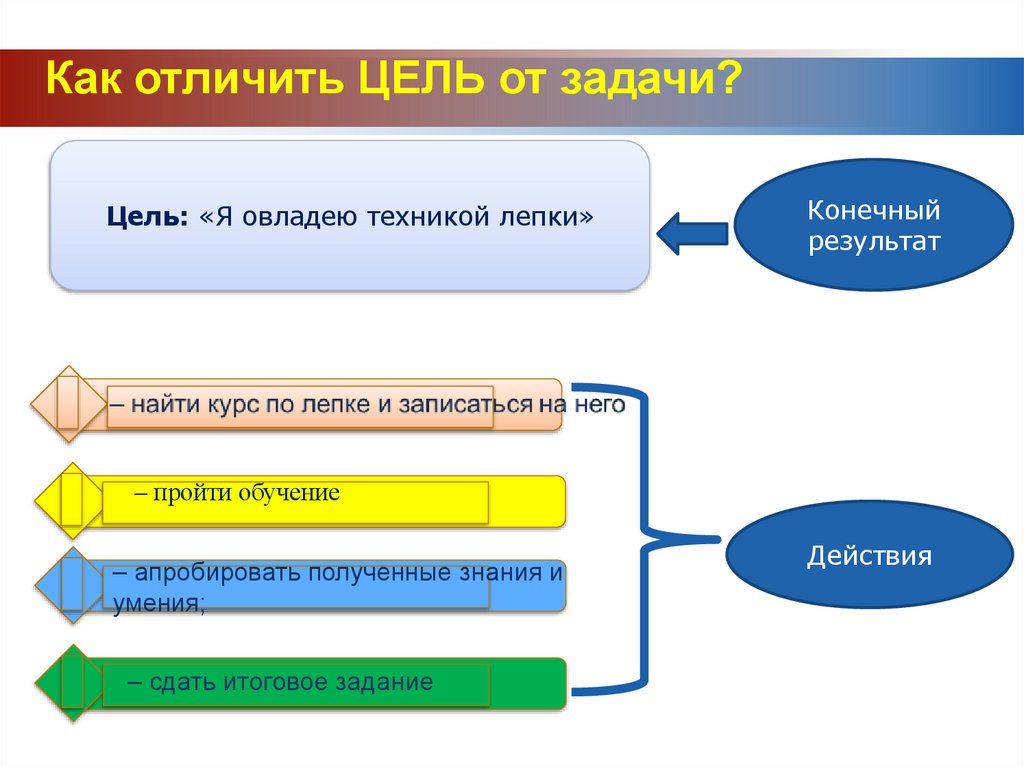 Как отличить ЦЕЛЬ от задачи?

Цель: «Я овладею техникой лепки»

Конечный результат

– найти курс по лепке и записаться на него

– пройти обучение

– апробировать полученные знания и умения;

– сдать итоговое задание

Действия